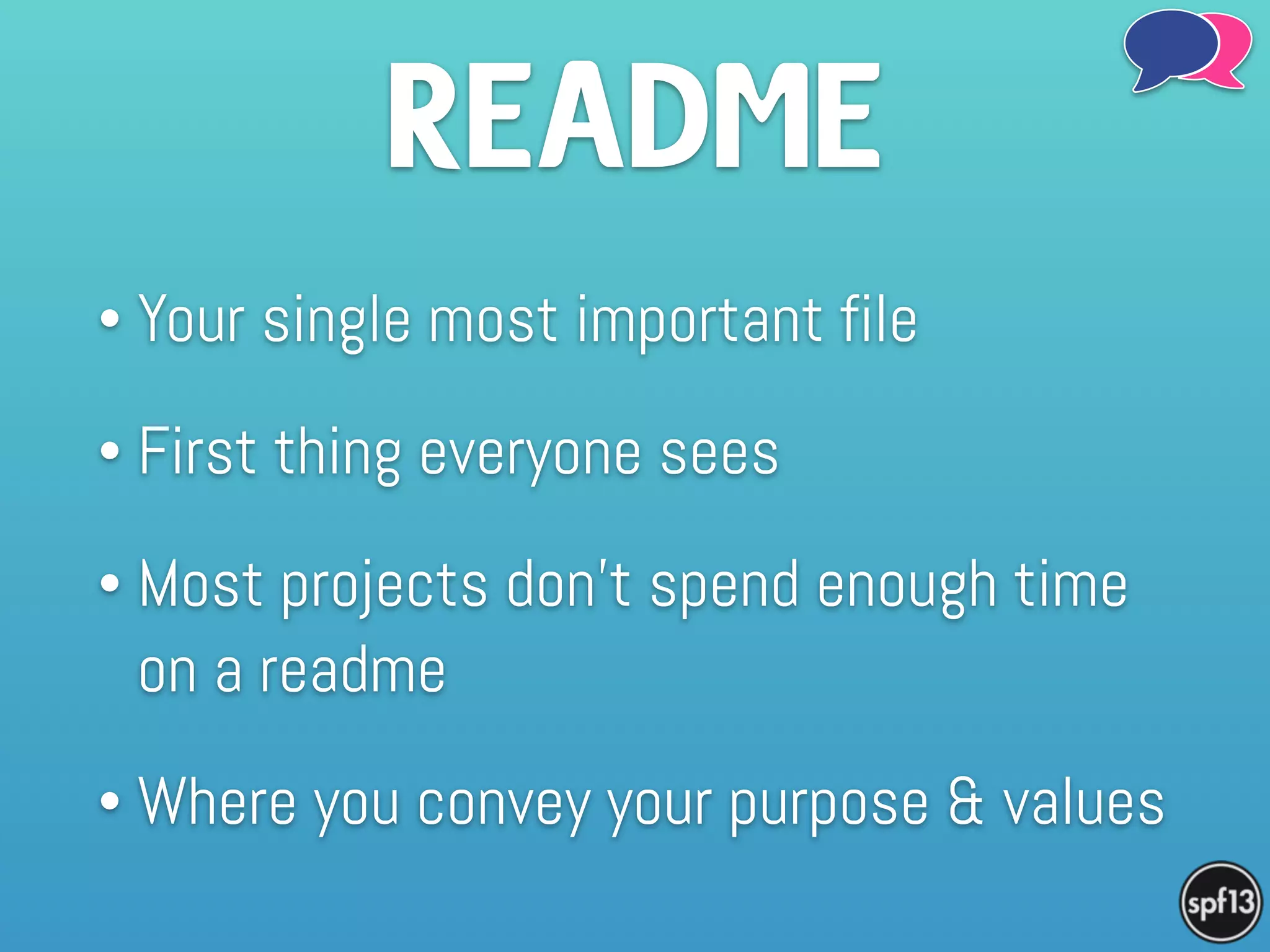 README

• Your single most important file

• First thing everyone sees

• Most projects don't spend enough time on a readme

• Where you convey your purpose & values

spf13